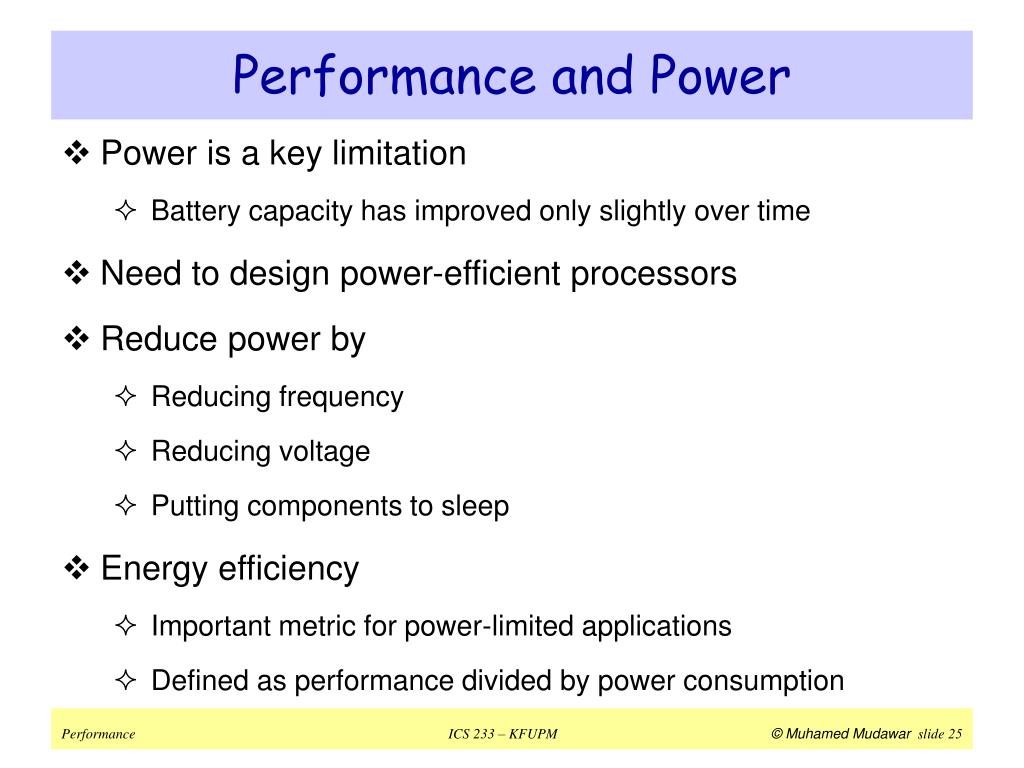 Performance and Power

❖ Power is a key limitation

✧ Battery capacity has improved only slightly over time

❖ Need to design power-efficient processors

❖ Reduce power by

✧ Reducing frequency

✧ Reducing voltage

✧ Putting components to sleep

❖ Energy efficiency

✧ Important metric for power-limited applications

✧ Defined as performance divided by power consumption

Performance

ICS 233 – KFUPM

© Muhamed Mudawar slide 25